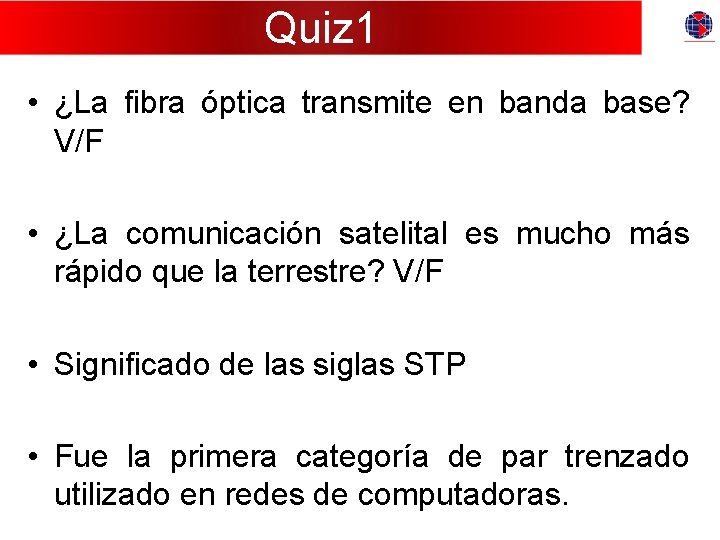 Quiz1

• ¿La fibra óptica transmite en banda base? V/F

• ¿La comunicación satelital es mucho más rápido que la terrestre? V/F

• Significado de las siglas STP

• Fue la primera categoría de par trenzado utilizado en redes de computadoras.